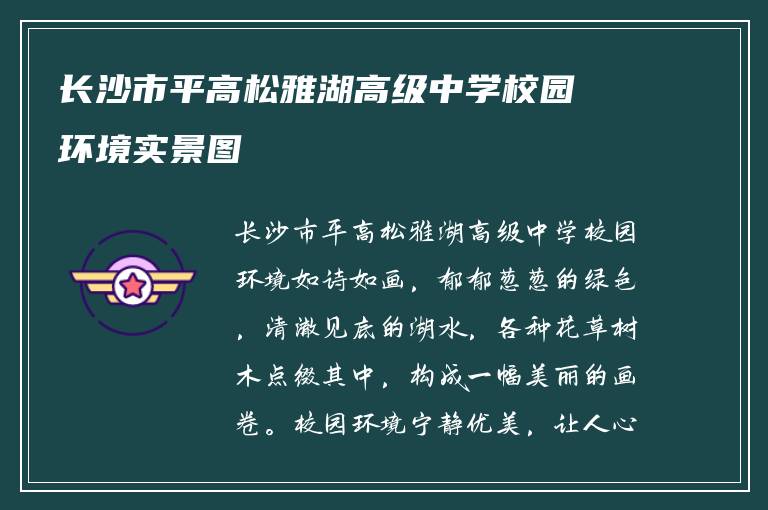 长沙市平高松雅湖高级中学校园环境实景图

长沙市平高松雅湖高级中学校园环境如诗如画，郁郁葱葱的绿色，清澈见底的湖水，各种花草树木点缀其中，构成一幅美丽的画卷。校园环境宁静优美，让人心